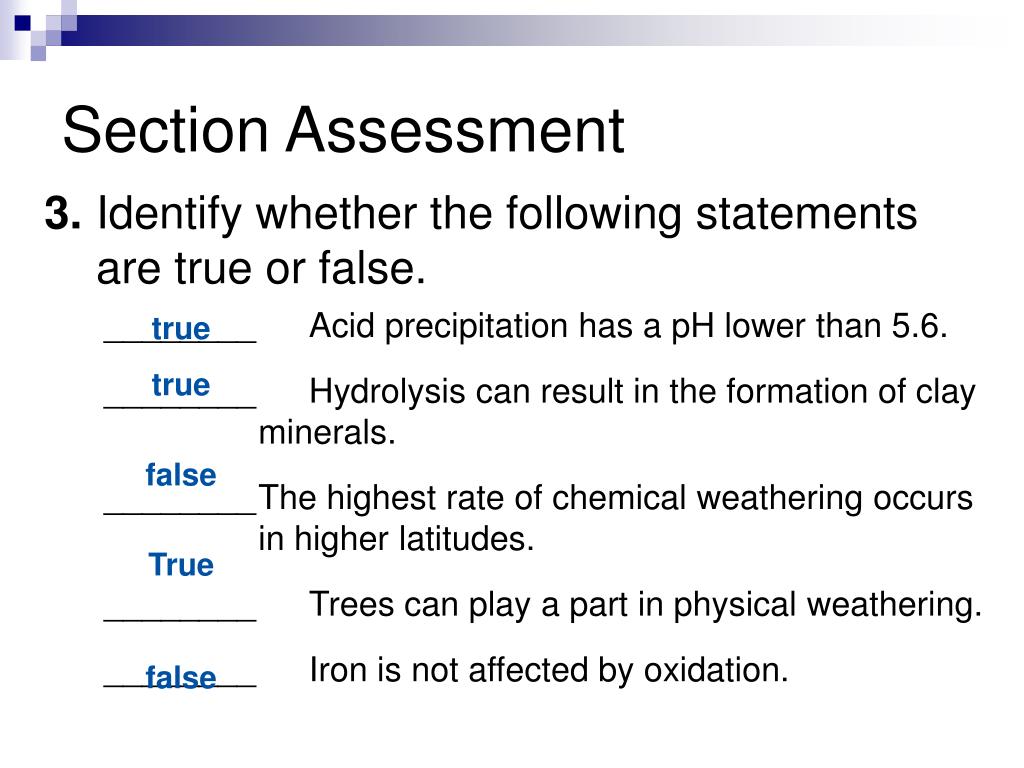 Section Assessment

3. Identify whether the following statements are true or false.

true ________ Acid precipitation has a pH lower than 5.6.

true ________ Hydrolysis can result in the formation of clay minerals.

false ________The highest rate of chemical weathering occurs in higher latitudes.

True ________ Trees can play a part in physical weathering.

false ________ Iron is not affected by oxidation.